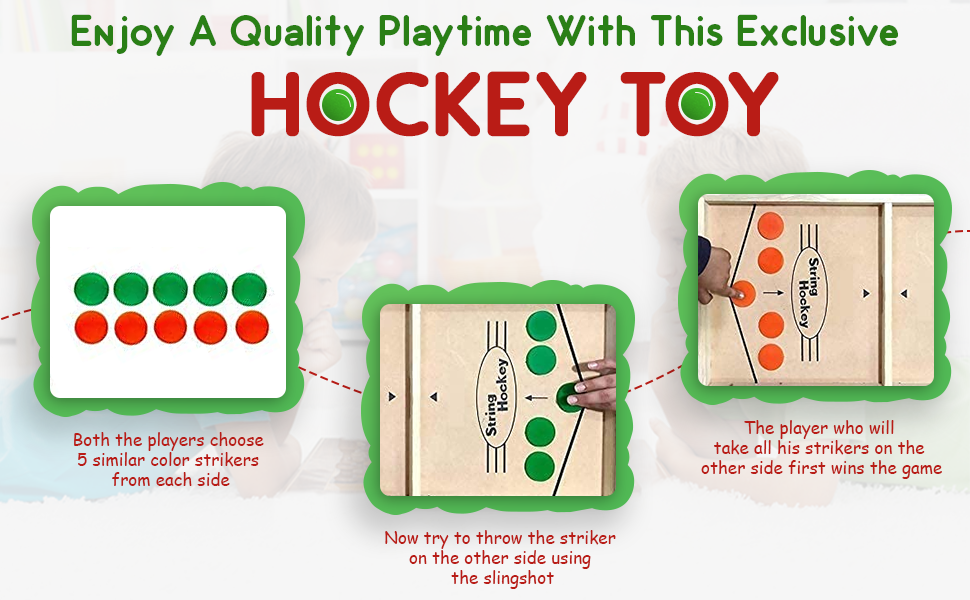 Enjoy A Quality Playtime With This Exclusive

HOCKEY TOY

Both the players choose 5 similar color strikers from each side

String Hockey

Now try to throw the striker on the other side using the slingshot

String Hockey

The player who will take all his strikers on the other side first wins the game